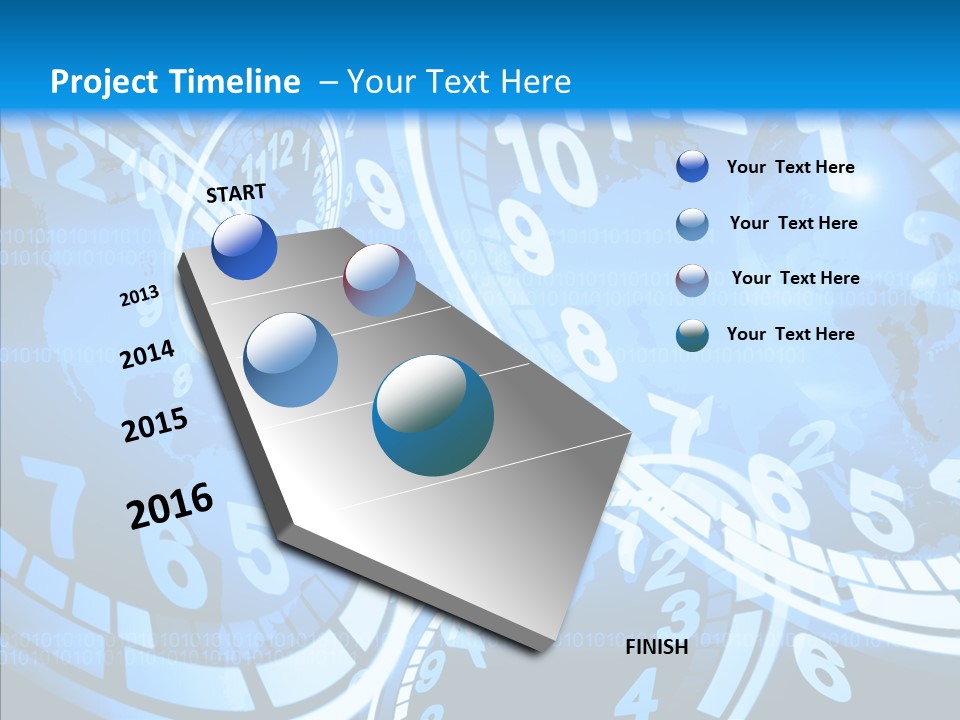 Project Timeline – Your Text Here

START

2013

2014

2015

2016

FINISH

Your Text Here

Your Text Here

Your Text Here

Your Text Here